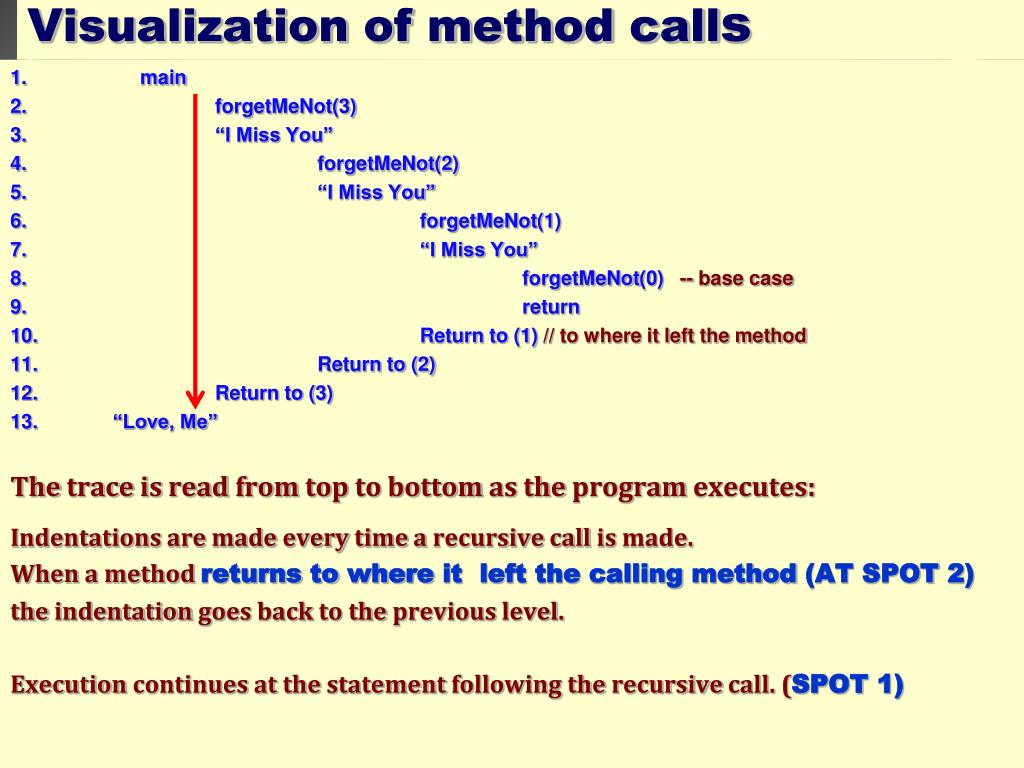 Visualization of method calls

1. main
2. forgetMeNot(3)
3. “I Miss You”
4. forgetMeNot(2)
5. “I Miss You”
6. forgetMeNot(1)
7. “I Miss You”
8. forgetMeNot(0) -- base case
9. return
10. Return to (1) // to where it left the method
11. Return to (2)
12. Return to (3)
13. “Love, Me”

The trace is read from top to bottom as the program executes:

Indentations are made every time a recursive call is made.
When a method returns to where it left the calling method (AT SPOT 2) the indentation goes back to the previous level.

Execution continues at the statement following the recursive call. (SPOT 1)